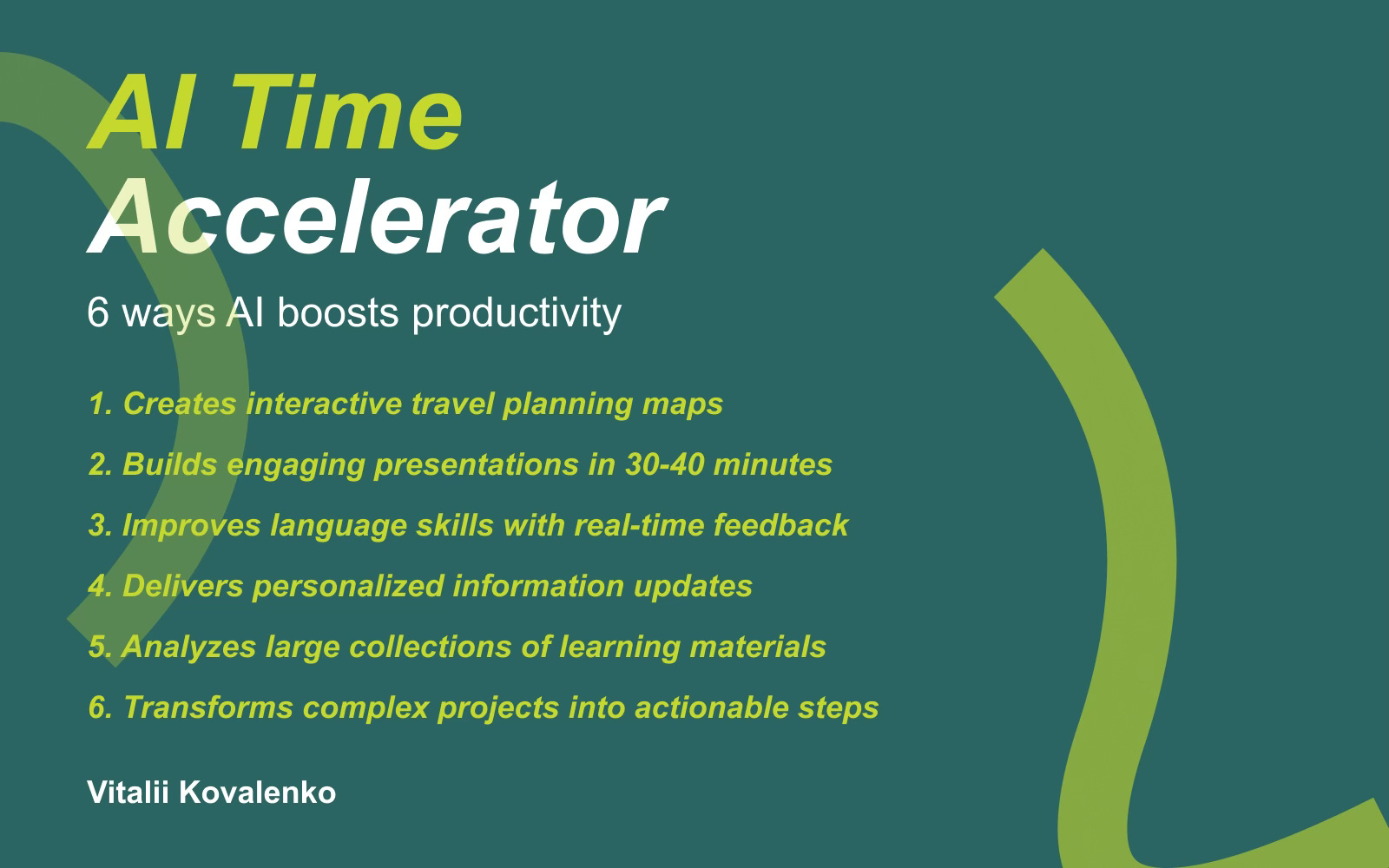 AI Time
Accelerator

6 ways AI boosts productivity

1. Creates interactive travel planning maps

2. Builds engaging presentations in 30-40 minutes

3. Improves language skills with real-time feedback

4. Delivers personalized information updates

5. Analyzes large collections of learning materials

6. Transforms complex projects into actionable steps

Vitalii Kovalenko